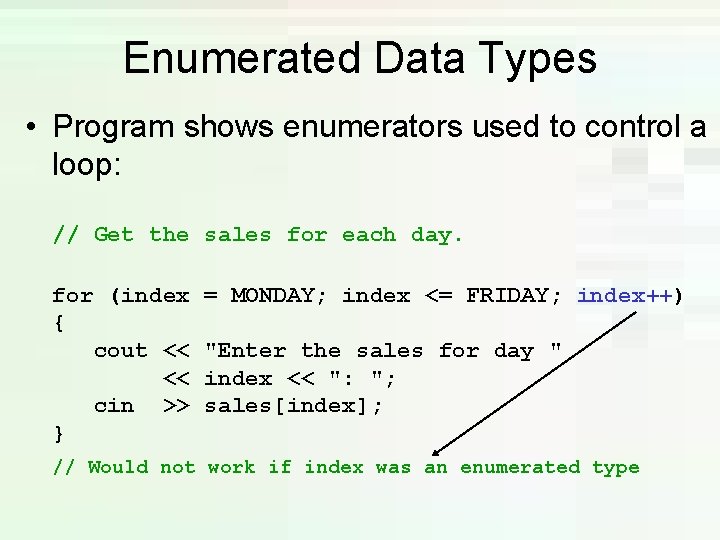 Enumerated Data Types

• Program shows enumerators used to control a loop:

// Get the sales for each day.

for (index = MONDAY; index <= FRIDAY; index++)
{
   cout << "Enter the sales for day "
        << index << ": ";
   cin  >> sales[index];
}
// Would not work if index was an enumerated type